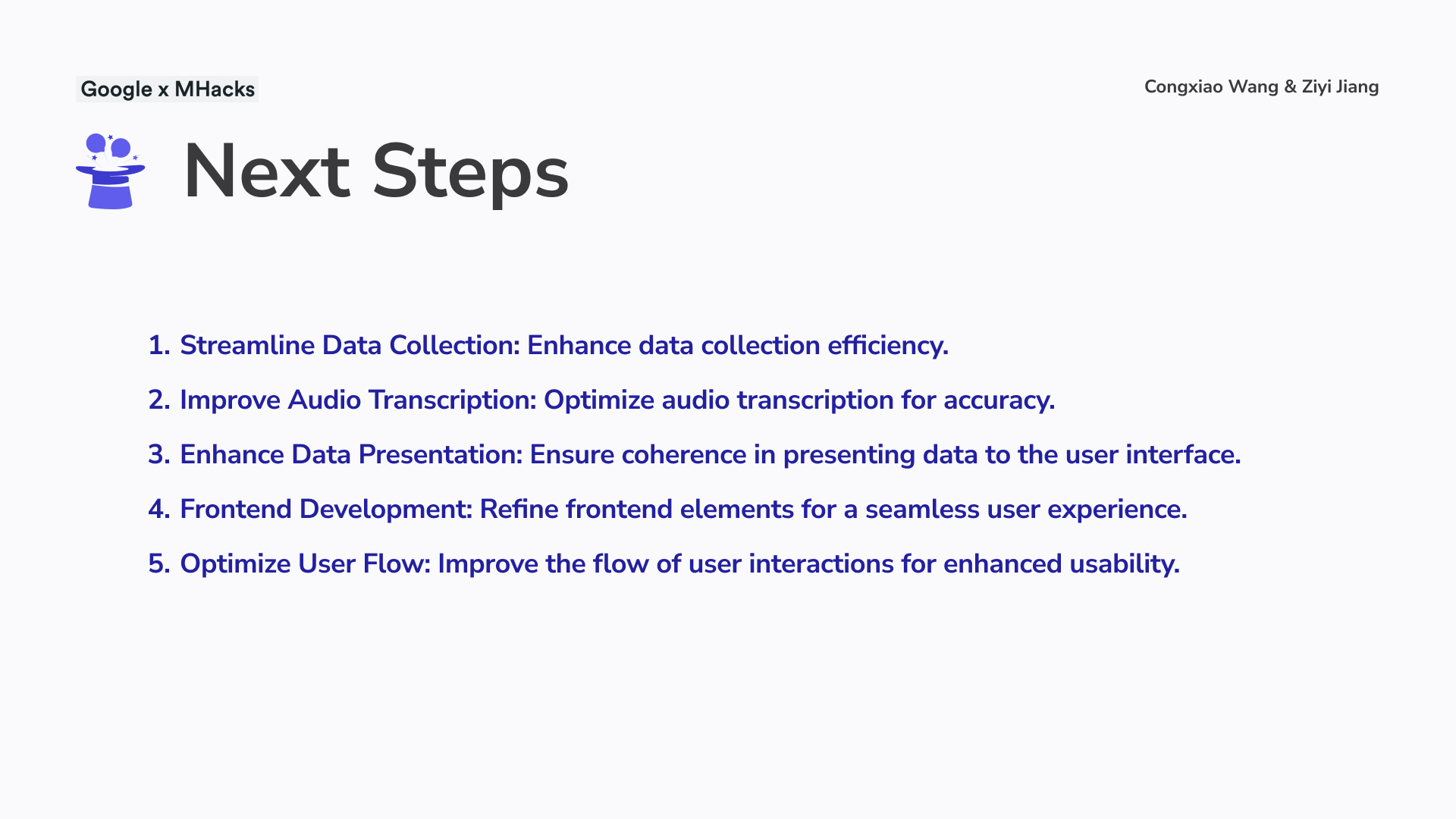 Google x MHacks

Congxiao Wang & Ziyi Jiang

Next Steps

1. Streamline Data Collection: Enhance data collection efficiency.
2. Improve Audio Transcription: Optimize audio transcription for accuracy.
3. Enhance Data Presentation: Ensure coherence in presenting data to the user interface.
4. Frontend Development: Refine frontend elements for a seamless user experience.
5. Optimize User Flow: Improve the flow of user interactions for enhanced usability.